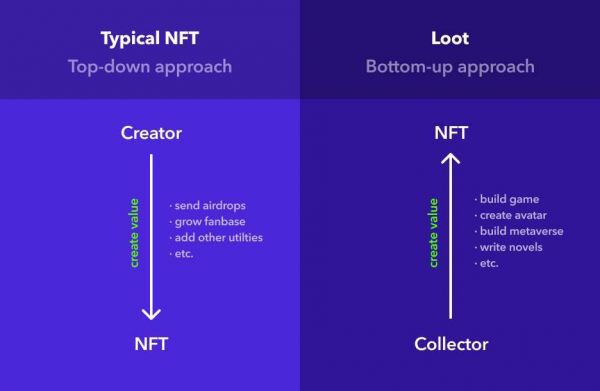 Typical NFT
Top-down approach

Creator

create value

· send airdrops
· grow fanbase
· add other utilties
· etc.

NFT

Loot
Bottom-up approach

NFT

create value

· build game
· create avatar
· build metaverse
· write novels
· etc.

Collector